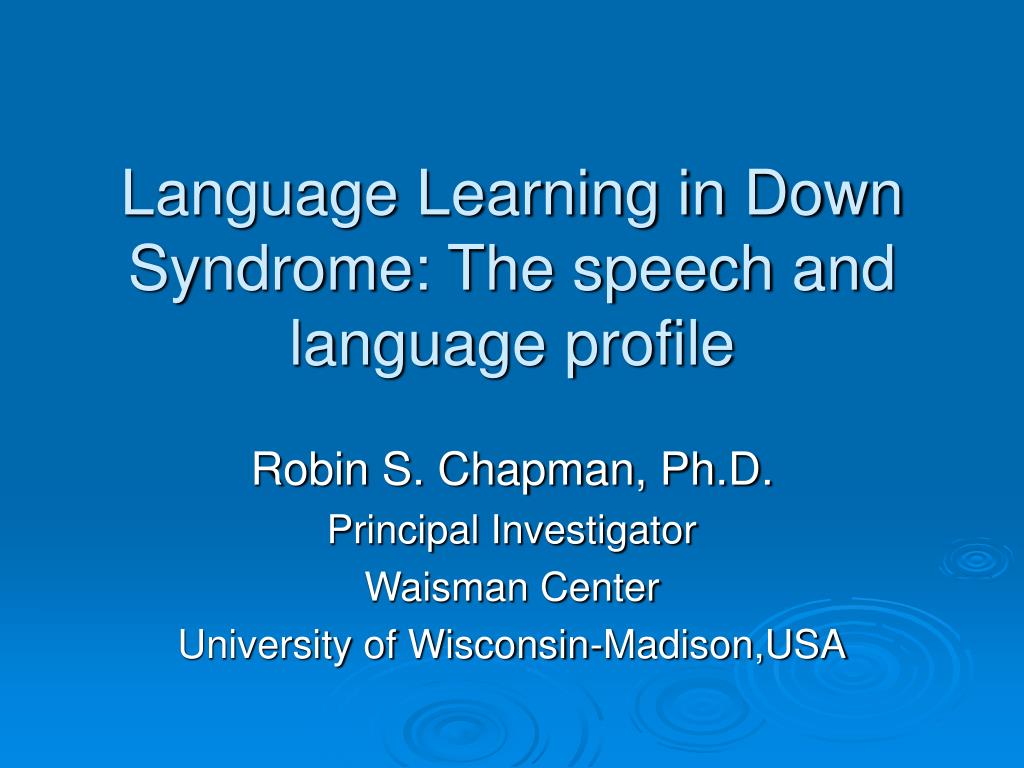 Language Learning in Down Syndrome: The speech and language profile

Robin S. Chapman, Ph.D.
Principal Investigator
Waisman Center
University of Wisconsin-Madison,USA